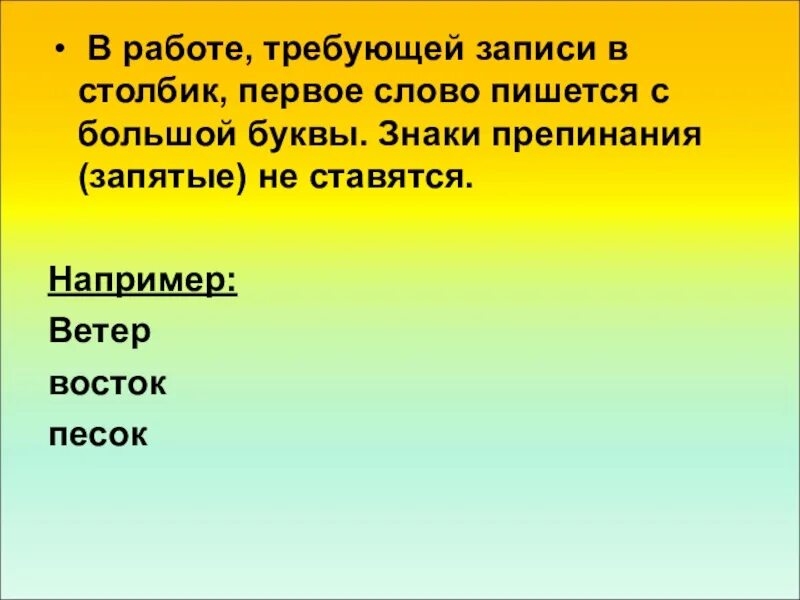 • В работе, требующей записи в столбик, первое слово пишется с большой буквы. Знаки препинания (запятые) не ставятся.

Например:
Ветер
восток
песок